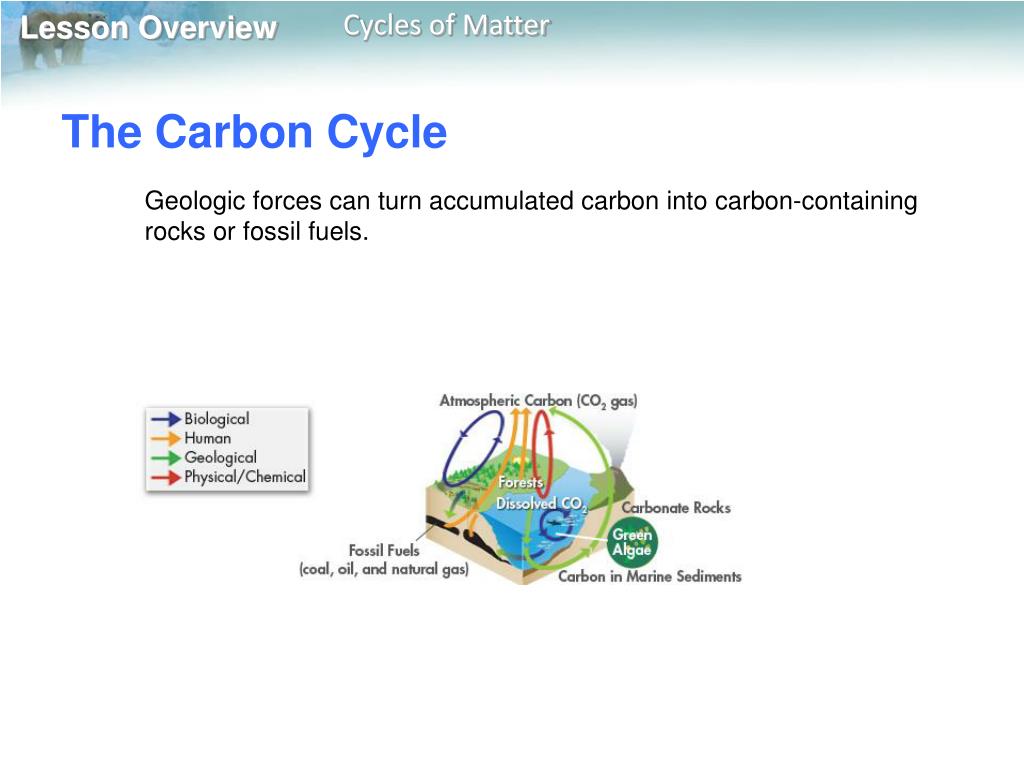 Lesson Overview

Cycles of Matter

The Carbon Cycle

Geologic forces can turn accumulated carbon into carbon-containing rocks or fossil fuels.

Biological
Human
Geological
Physical/Chemical

Atmospheric Carbon ($CO_2$ gas)

Forests

Dissolved $CO_2$

Carbonate Rocks

Green Algae

Fossil Fuels
(coal, oil, and natural gas)

Carbon in Marine Sediments